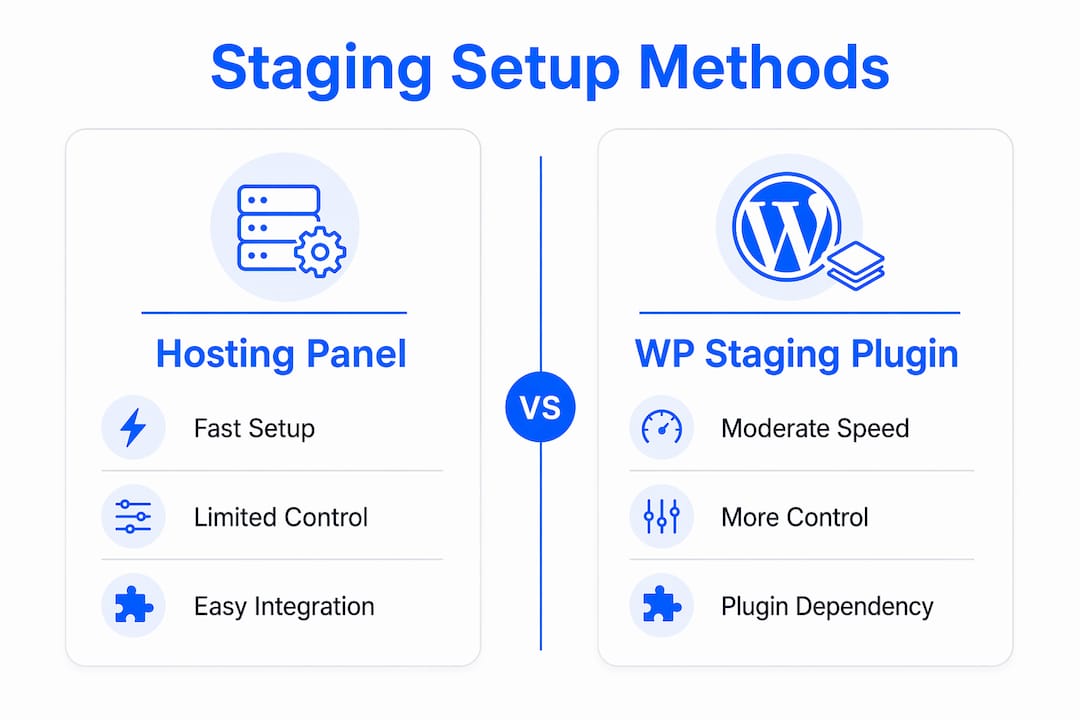 Staging Setup Methods

Hosting Panel

Fast Setup

Limited Control

Easy Integration

VS

WP Staging Plugin

Moderate Speed

More Control

Plugin Dependency